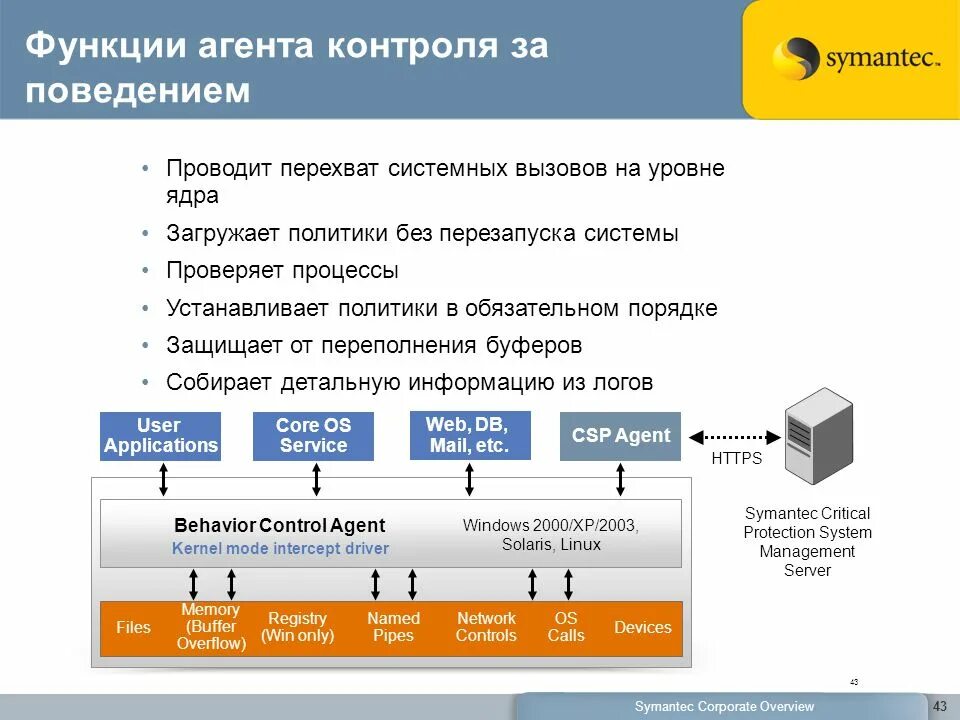 Функции агента контроля за поведением

symantec.

• Проводит перехват системных вызовов на уровне ядра
• Загружает политики без перезапуска системы
• Проверяет процессы
• Устанавливает политики в обязательном порядке
• Защищает от переполнения буферов
• Собирает детальную информацию из логов

User Applications

Core OS Service

Web, DB, Mail, etc.

CSP Agent

HTTPS

Symantec Critical Protection System Management Server

Behavior Control Agent
Kernel mode intercept driver

Windows 2000/XP/2003, Solaris, Linux

Files

Memory (Buffer Overflow)

Registry (Win only)

Named Pipes

Network Controls

OS Calls

Devices

43

Symantec Corporate Overview

43